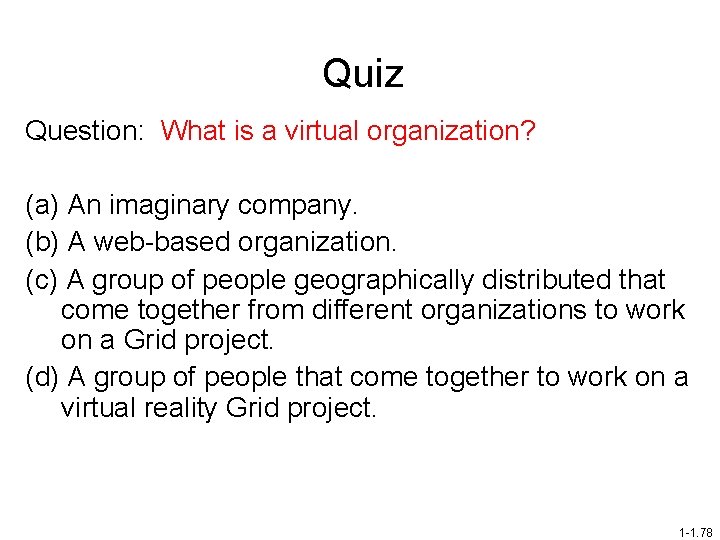 Quiz

Question: What is a virtual organization?

(a) An imaginary company.
(b) A web-based organization.
(c) A group of people geographically distributed that come together from different organizations to work on a Grid project.
(d) A group of people that come together to work on a virtual reality Grid project.

1-1.78